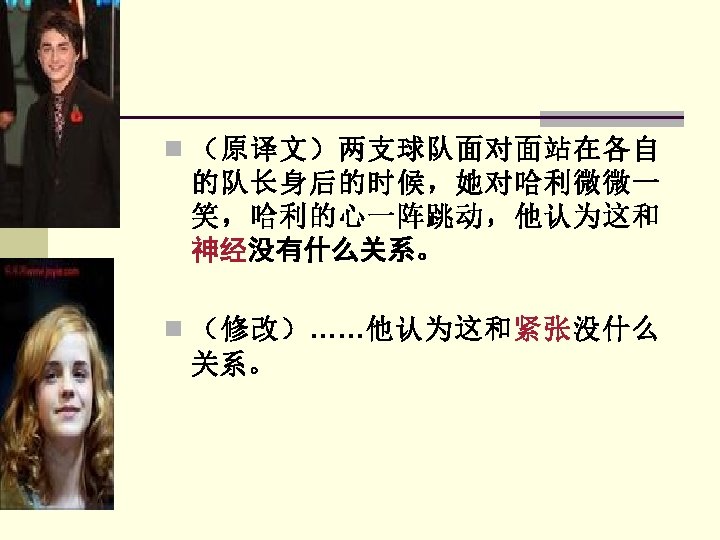 （原译文）两支球队面对面站在各自的队长身后的时候，她对哈利微微一笑，哈利的心一阵跳动，他认为这和神经没有什么关系。

（修改）……他认为这和紧张没什么关系。